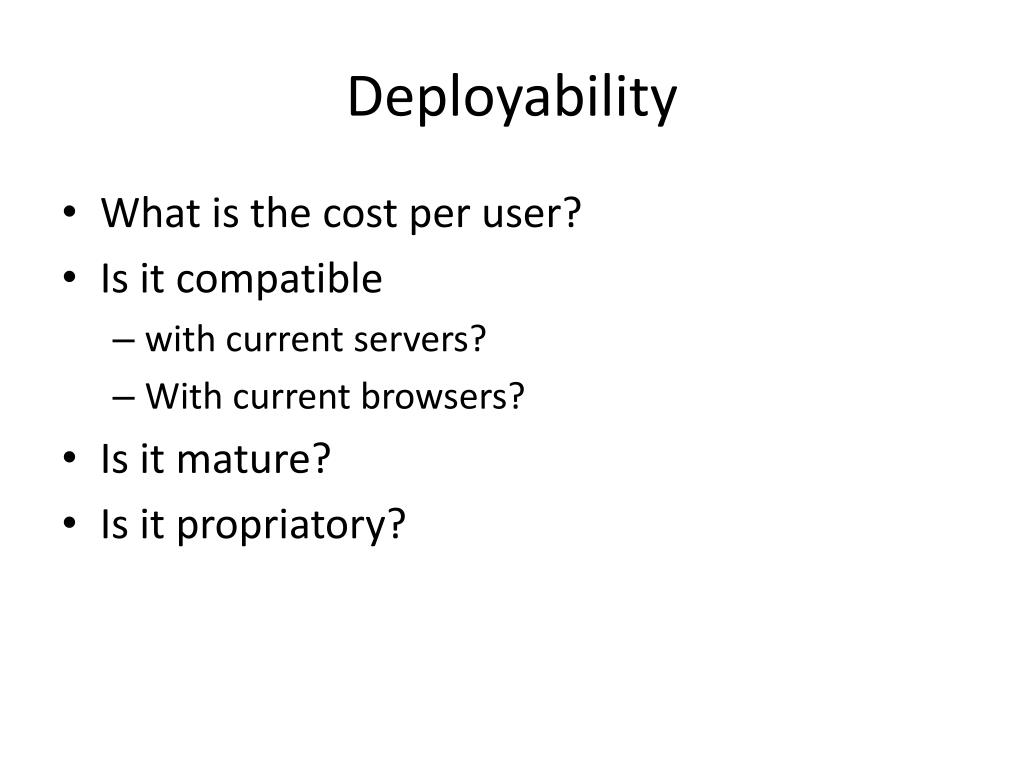 Deployability

• What is the cost per user?
• Is it compatible
  – with current servers?
  – With current browsers?
• Is it mature?
• Is it propriatory?